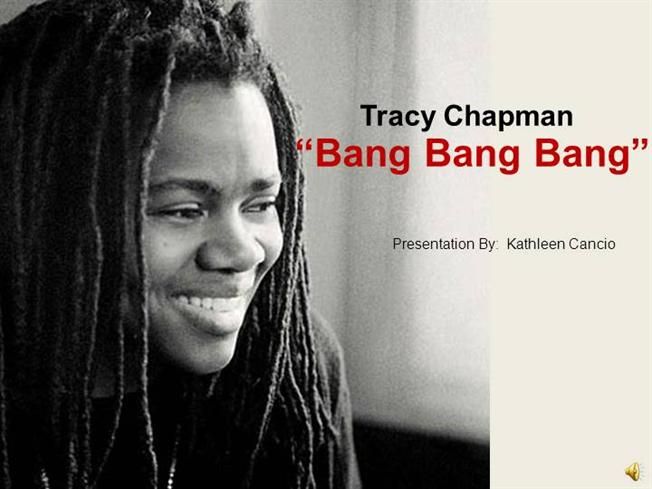 Tracy Chapman
“Bang Bang Bang”

Presentation By: Kathleen Cancio